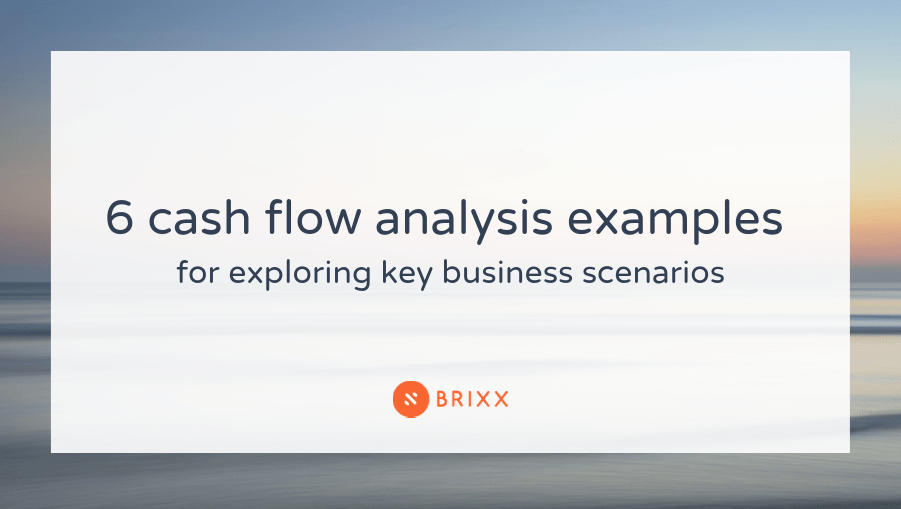 6 cash flow analysis examples
for exploring key business scenarios

BRIXX